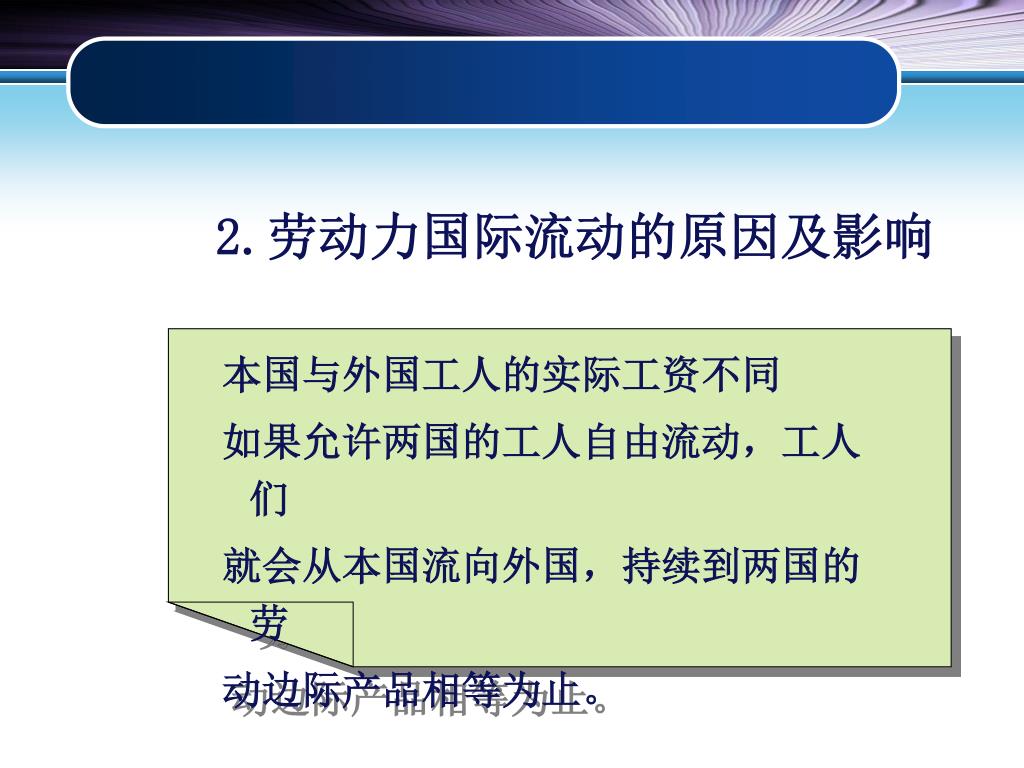 2.劳动力国际流动的原因及影响

本国与外国工人的实际工资不同

如果允许两国的工人自由流动，工人们

就会从本国流向外国，持续到两国的劳

动边际产品相等为止。